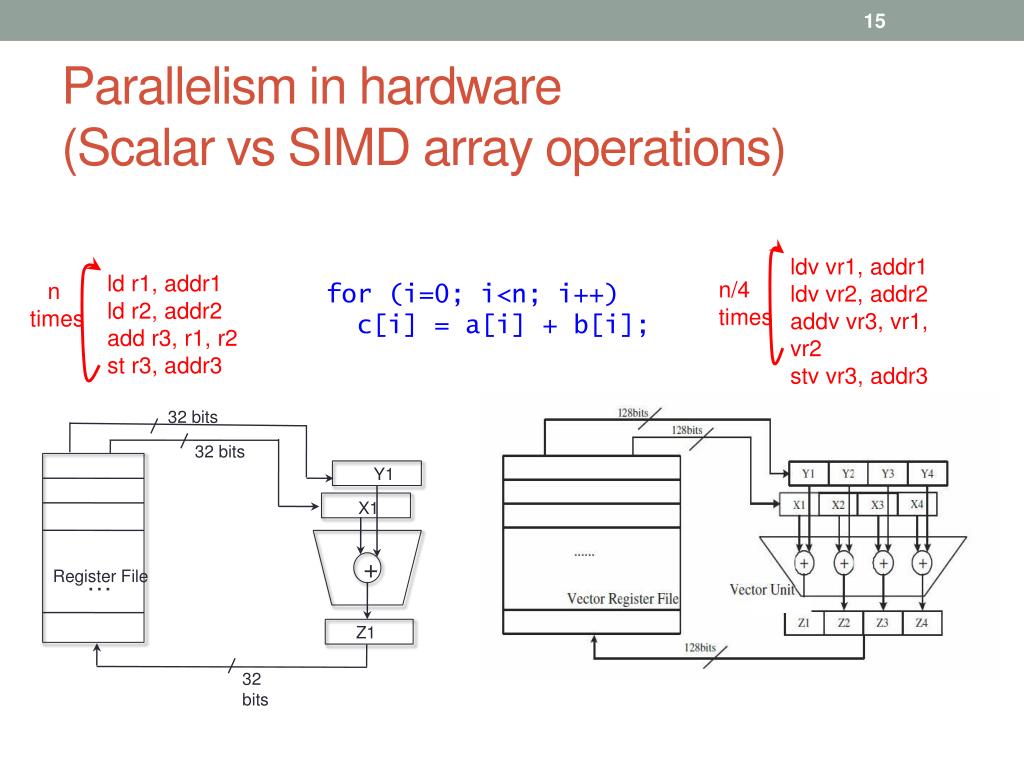 15

Parallelism in hardware
(Scalar vs SIMD array operations)

n times

ld r1, addr1
ld r2, addr2
add r3, r1, r2
st r3, addr3

for (i=0; i<n; i++)
  c[i] = a[i] + b[i];

n/4 times

ldv vr1, addr1
ldv vr2, addr2
addv vr3, vr1, vr2
stv vr3, addr3

32 bits
32 bits
Y1
X1
+
Register File
...
Z1
32 bits

128bits
128bits
Y1 Y2 Y3 Y4
X1 X2 X3 X4
+ + + +
......
Vector Register File
Vector Unit
Z1 Z2 Z3 Z4
128bits